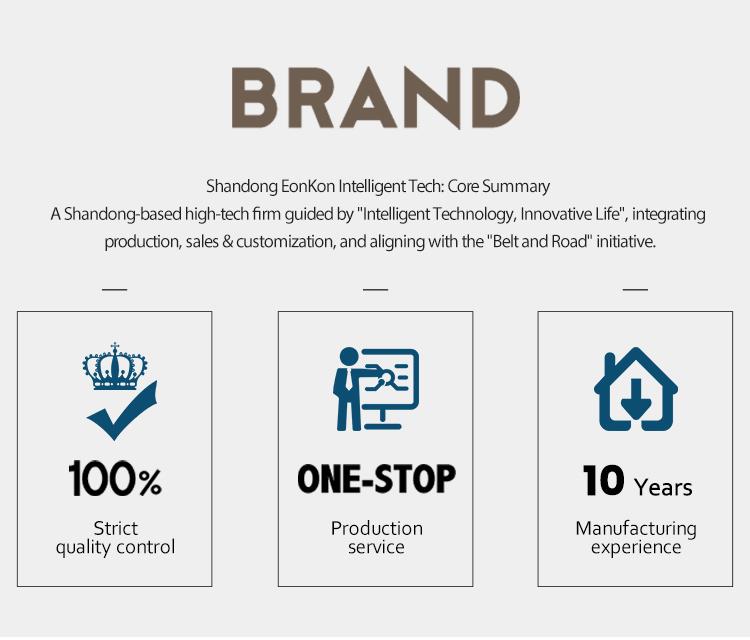 BRAND

Shandong EonKon Intelligent Tech: Core Summary
A Shandong-based high-tech firm guided by "Intelligent Technology, Innovative Life", integrating production, sales & customization, and aligning with the "Belt and Road" initiative.

100%
Strict quality control

ONE-STOP
Production service

10 Years
Manufacturing experience